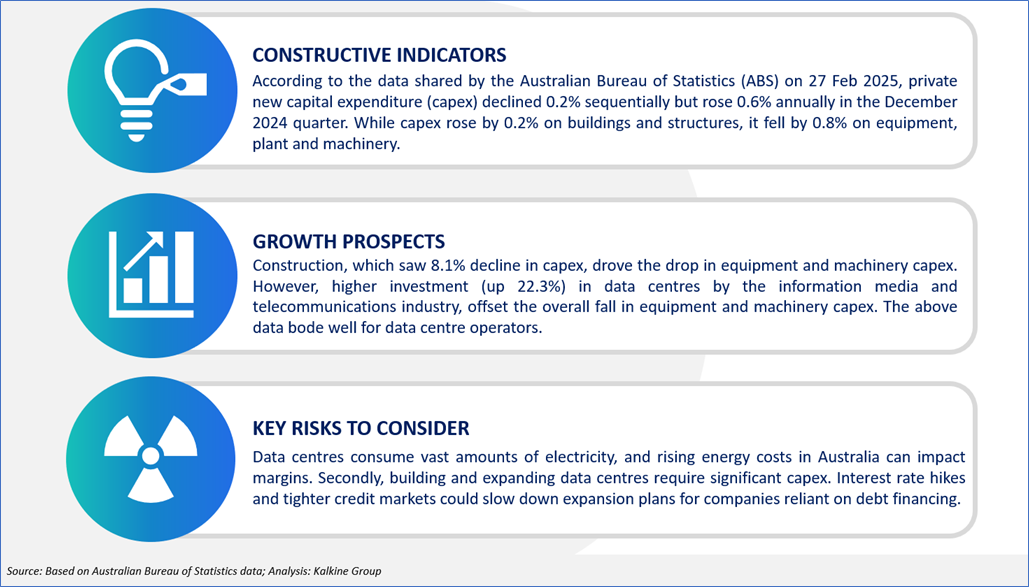 CONSTRUCTIVE INDICATORS
According to the data shared by the Australian Bureau of Statistics (ABS) on 27 Feb 2025, private new capital expenditure (capex) declined 0.2% sequentially but rose 0.6% annually in the December 2024 quarter. While capex rose by 0.2% on buildings and structures, it fell by 0.8% on equipment, plant and machinery.

GROWTH PROSPECTS
Construction, which saw 8.1% decline in capex, drove the drop in equipment and machinery capex. However, higher investment (up 22.3%) in data centres by the information media and telecommunications industry, offset the overall fall in equipment and machinery capex. The above data bode well for data centre operators.

KEY RISKS TO CONSIDER
Data centres consume vast amounts of electricity, and rising energy costs in Australia can impact margins. Secondly, building and expanding data centres require significant capex. Interest rate hikes and tighter credit markets could slow down expansion plans for companies reliant on debt financing.

Source: Based on Australian Bureau of Statistics data; Analysis: Kalkine Group